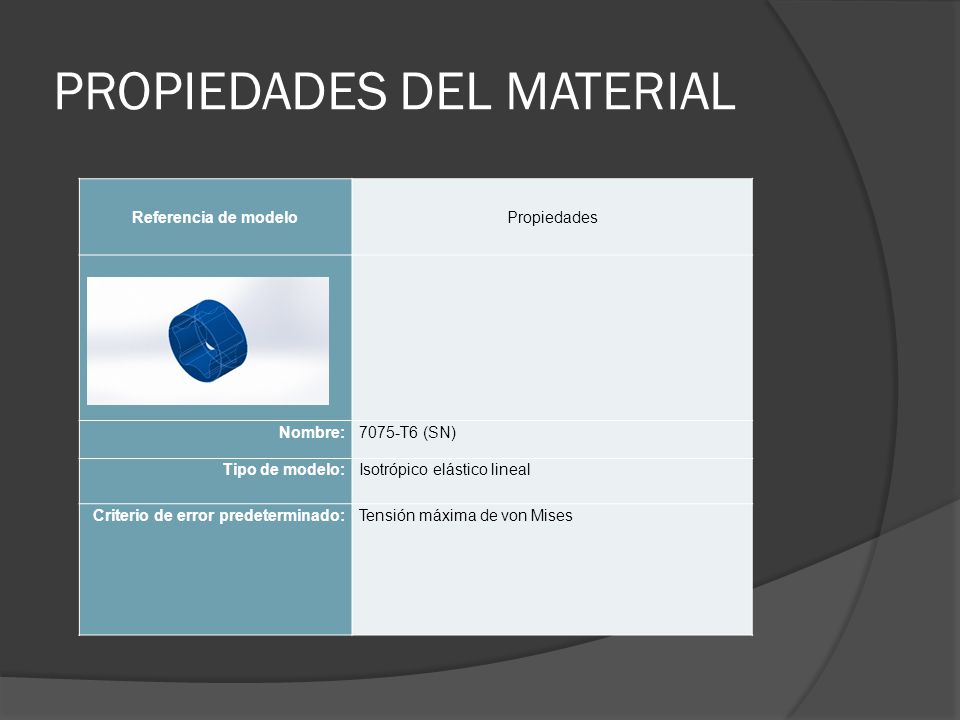 PROPIEDADES DEL MATERIAL

| Referencia de modelo | Propiedades |
|---|---|
| | |
| Nombre: | 7075-T6 (SN) |
| Tipo de modelo: | Isotrópico elástico lineal |
| Criterio de error predeterminado: | Tensión máxima de von Mises |